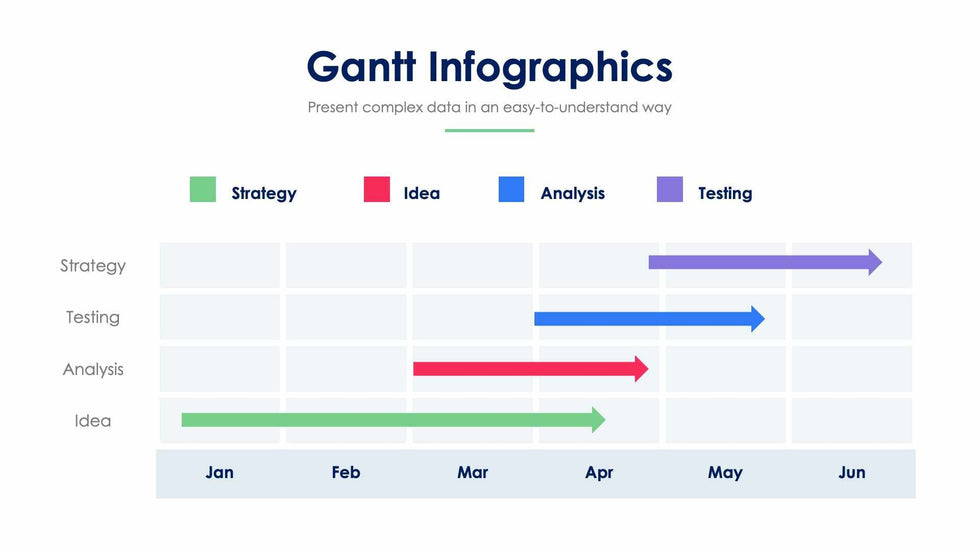 Gantt Infographics

Present complex data in an easy-to-understand way

Strategy
Idea
Analysis
Testing

Strategy
Testing
Analysis
Idea

Jan
Feb
Mar
Apr
May
Jun